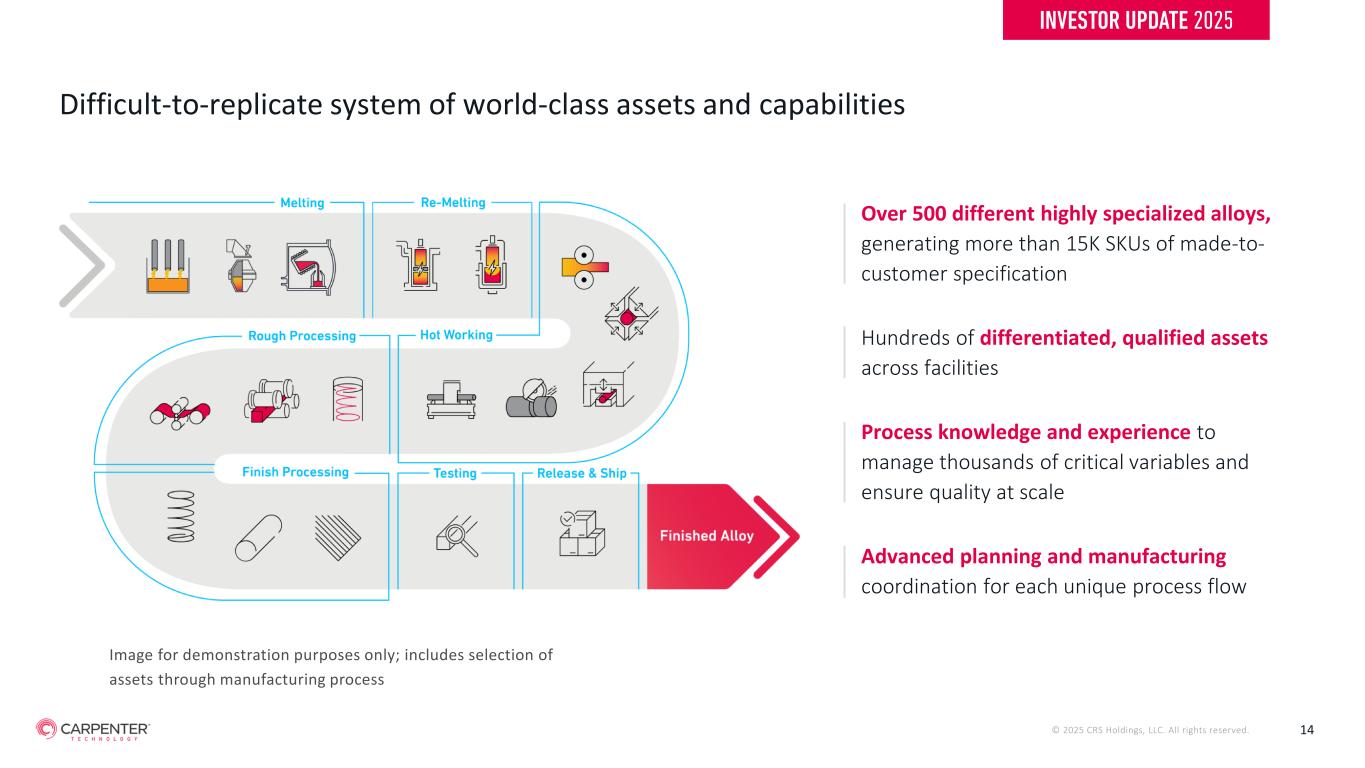 INVESTOR UPDATE 2025

Difficult-to-replicate system of world-class assets and capabilities

Melting

Re-Melting

Rough Processing

Hot Working

Finish Processing

Testing

Release & Ship

Finished Alloy

Over 500 different highly specialized alloys, generating more than 15K SKUs of made-to-customer specification

Hundreds of differentiated, qualified assets across facilities

Process knowledge and experience to manage thousands of critical variables and ensure quality at scale

Advanced planning and manufacturing coordination for each unique process flow

Image for demonstration purposes only; includes selection of assets through manufacturing process

CARPENTER TECHNOLOGY

© 2025 CRS Holdings, LLC. All rights reserved.

14